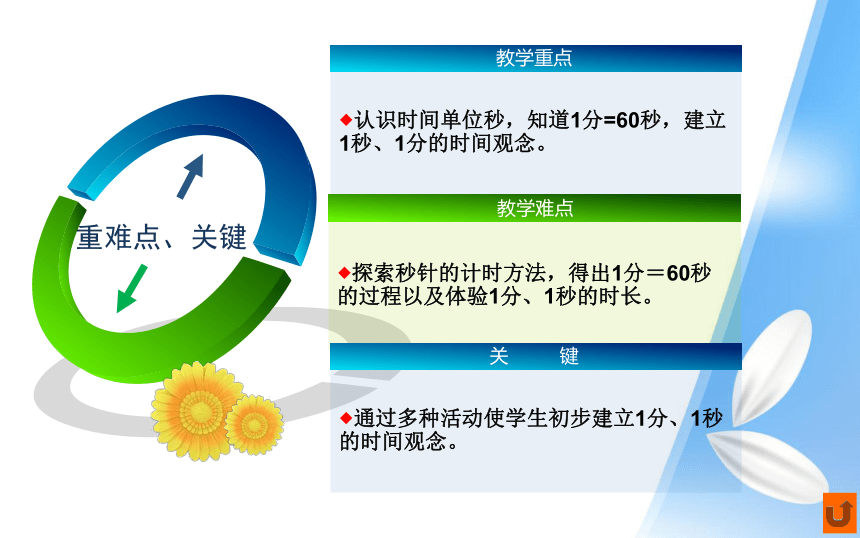 重难点、关键

教学重点

◆认识时间单位秒，知道1分=60秒，建立1秒、1分的时间观念。

教学难点

◆探索秒针的计时方法，得出1分＝60秒的过程以及体验1分、1秒的时长。

关　　键

◆通过多种活动使学生初步建立1分、1秒的时间观念。